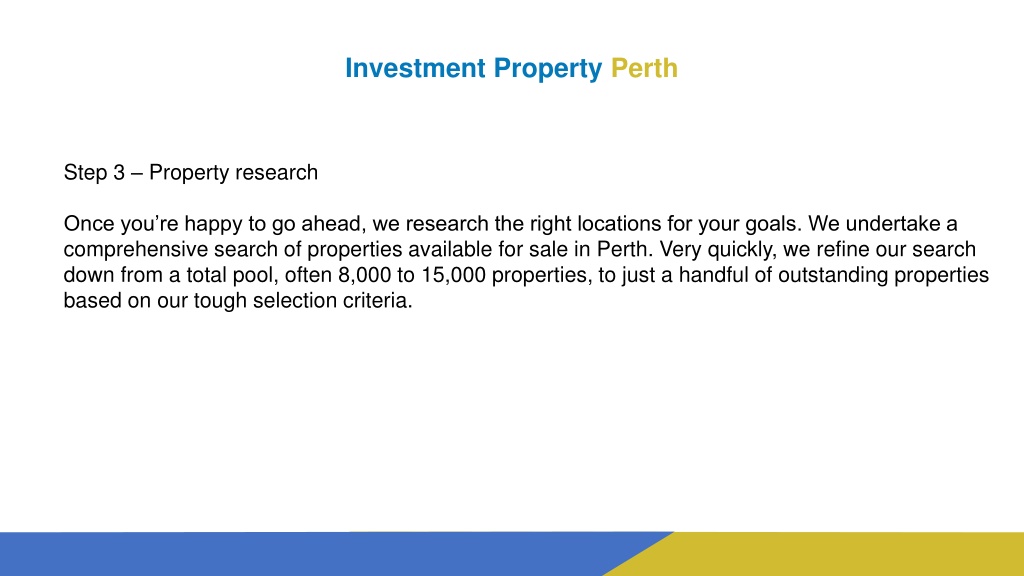 Investment Property Perth

Step 3 – Property research

Once you’re happy to go ahead, we research the right locations for your goals. We undertake a comprehensive search of properties available for sale in Perth. Very quickly, we refine our search down from a total pool, often 8,000 to 15,000 properties, to just a handful of outstanding properties based on our tough selection criteria.